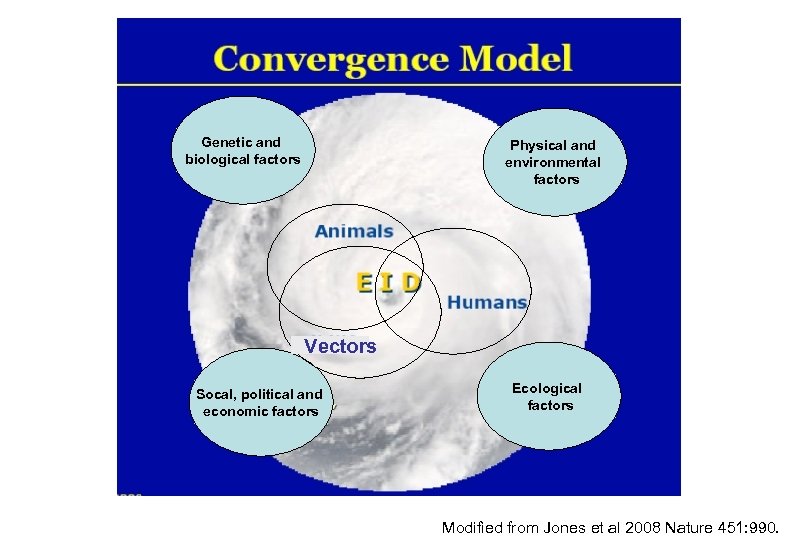 Convergence Model

Genetic and biological factors

Physical and environmental factors

Animals

E I D

Humans

Vectors

Socal, political and economic factors

Ecological factors

Modified from Jones et al 2008 Nature 451:990.